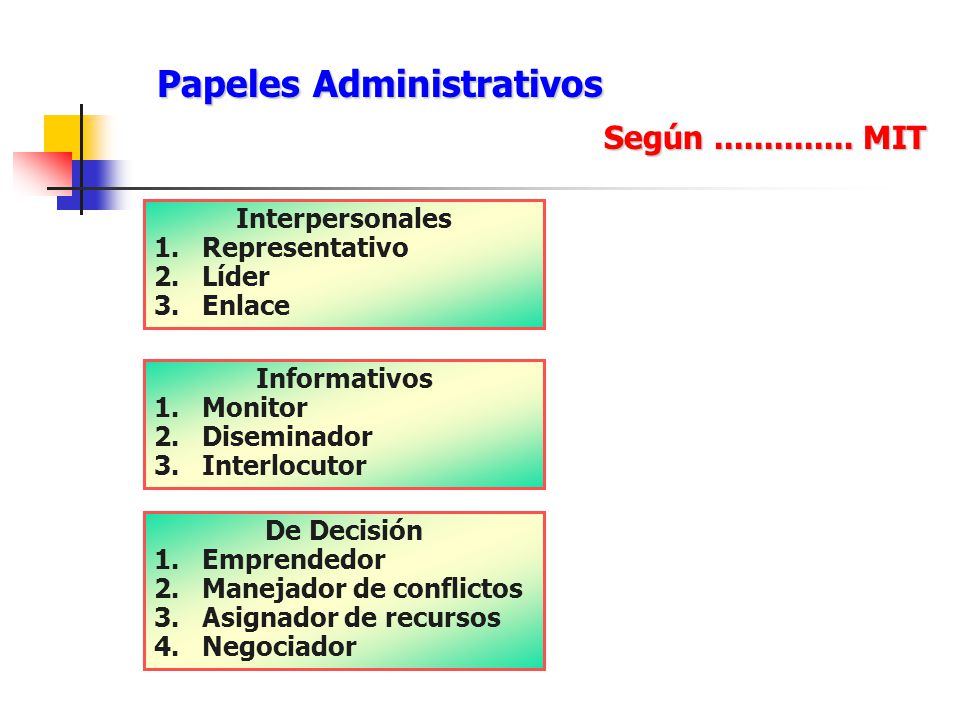 Papeles Administrativos

Según ............. MIT

Interpersonales
1. Representativo
2. Líder
3. Enlace

Informativos
1. Monitor
2. Diseminador
3. Interlocutor

De Decisión
1. Emprendedor
2. Manejador de conflictos
3. Asignador de recursos
4. Negociador